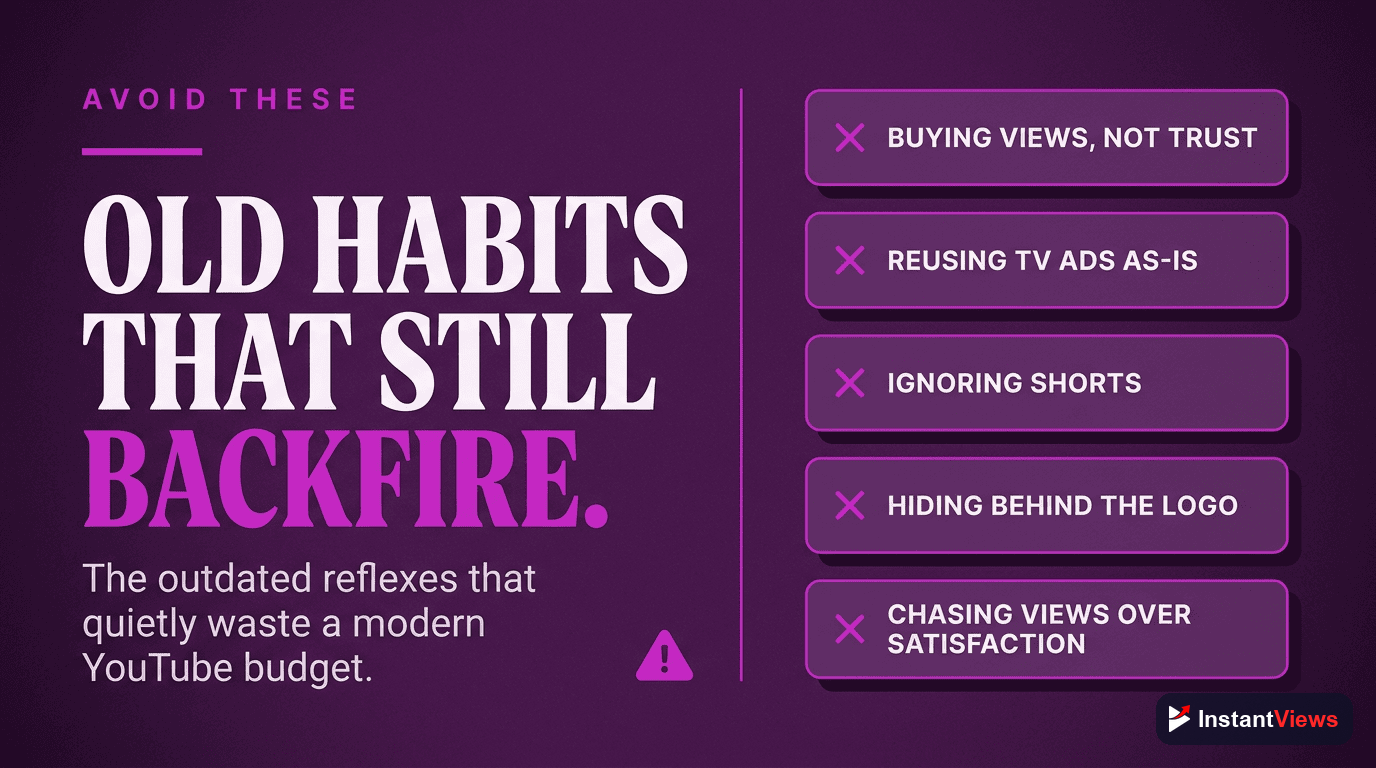 AVOID THESE

OLD HABITS THAT STILL BACKFIRE.

The outdated reflexes that quietly waste a modern YouTube budget.

BUYING VIEWS, NOT TRUST

REUSING TV ADS AS-IS

IGNORING SHORTS

HIDING BEHIND THE LOGO

CHASING VIEWS OVER SATISFACTION

InstantViews